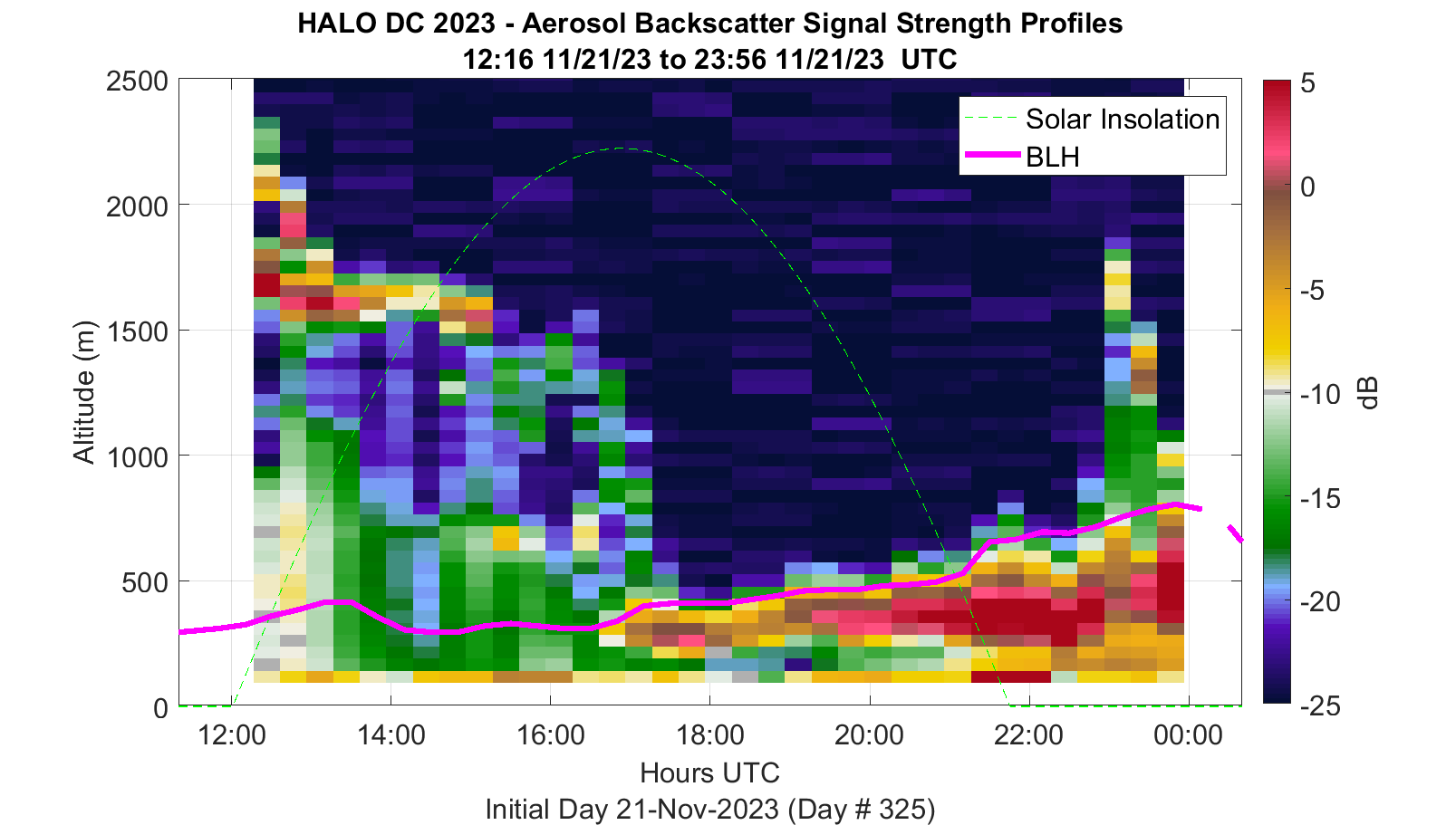 HALO DC 2023 - Aerosol Backscatter Signal Strength Profiles
12:16 11/21/23 to 23:56 11/21/23 UTC

Solar Insolation
BLH

Altitude (m)
2500
2000
1500
1000
500
0

12:00
14:00
16:00
18:00
20:00
22:00
00:00
Hours UTC
Initial Day 21-Nov-2023 (Day # 325)

5
0
-5
-10
-15
-20
-25
dB